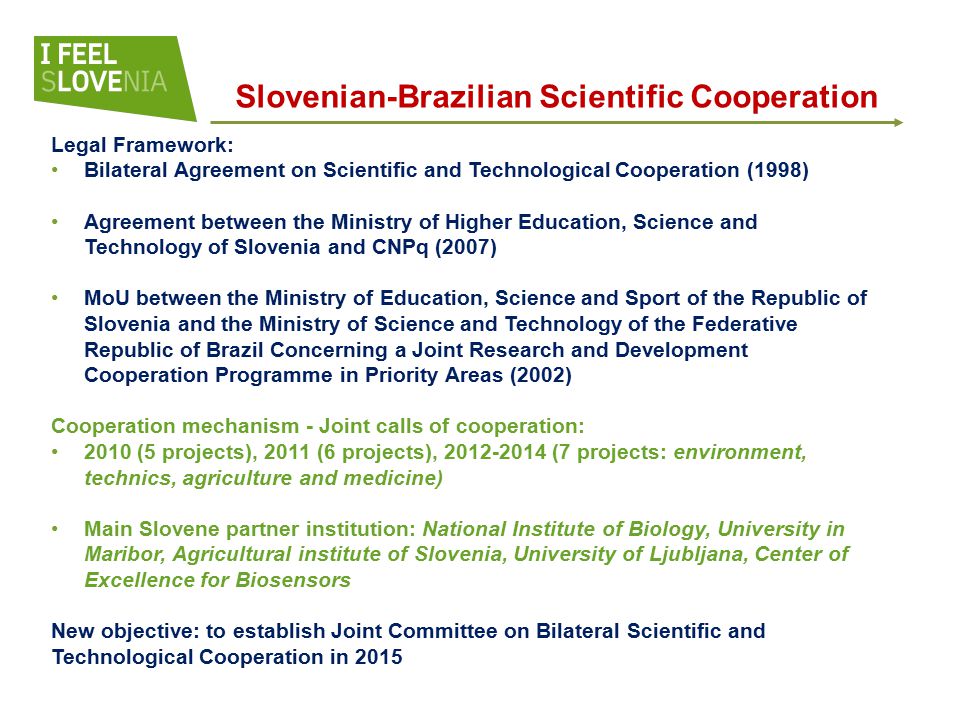 I FEEL SLOVENIA

Slovenian-Brazilian Scientific Cooperation

Legal Framework:
• Bilateral Agreement on Scientific and Technological Cooperation (1998)

• Agreement between the Ministry of Higher Education, Science and Technology of Slovenia and CNPq (2007)

• MoU between the Ministry of Education, Science and Sport of the Republic of Slovenia and the Ministry of Science and Technology of the Federative Republic of Brazil Concerning a Joint Research and Development Cooperation Programme in Priority Areas (2002)

Cooperation mechanism - Joint calls of cooperation:
• 2010 (5 projects), 2011 (6 projects), 2012-2014 (7 projects: environment, technics, agriculture and medicine)

• Main Slovene partner institution: National Institute of Biology, University in Maribor, Agricultural institute of Slovenia, University of Ljubljana, Center of Excellence for Biosensors

New objective: to establish Joint Committee on Bilateral Scientific and Technological Cooperation in 2015